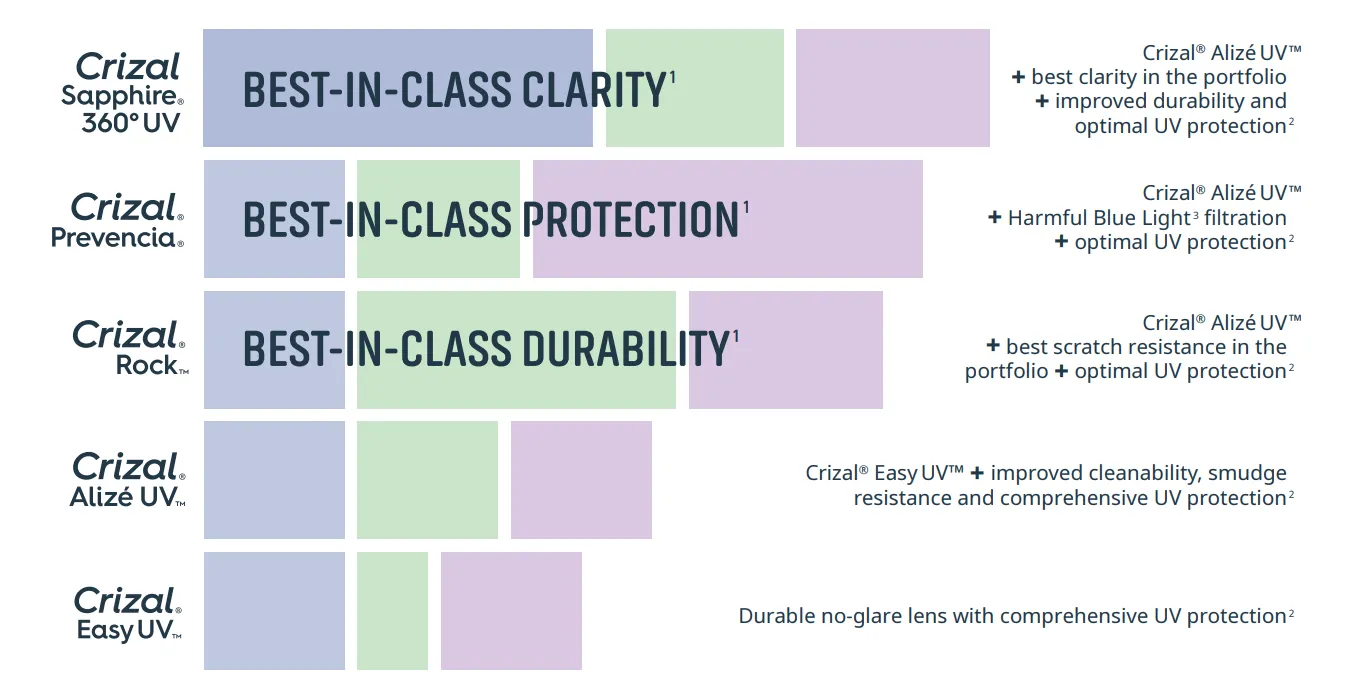 Crizal Sapphire® 360° UV

BEST-IN-CLASS CLARITY$^1$

Crizal® Alizé UV™ + best clarity in the portfolio + improved durability and optimal UV protection$^2$

Crizal® Prevencia®

BEST-IN-CLASS PROTECTION$^1$

Crizal® Alizé UV™ + Harmful Blue Light$^3$ filtration + optimal UV protection$^2$

Crizal® Rock™

BEST-IN-CLASS DURABILITY$^1$

Crizal® Alizé UV™ + best scratch resistance in the portfolio + optimal UV protection$^2$

Crizal® Alizé UV™

Crizal® Easy UV™ + improved cleanability, smudge resistance and comprehensive UV protection$^2$

Crizal® Easy UV™

Durable no-glare lens with comprehensive UV protection$^2$